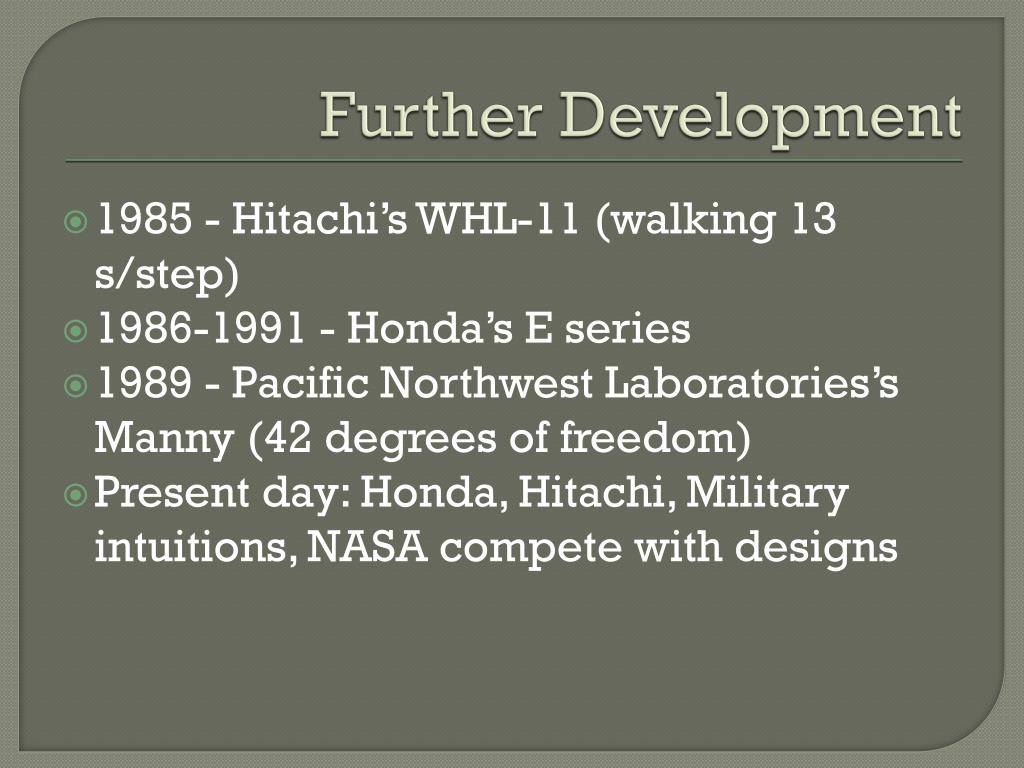 Further Development

1985 - Hitachi’s WHL-11 (walking 13 s/step)
1986-1991 - Honda’s E series
1989 - Pacific Northwest Laboratories’s Manny (42 degrees of freedom)
Present day: Honda, Hitachi, Military intuitions, NASA compete with designs